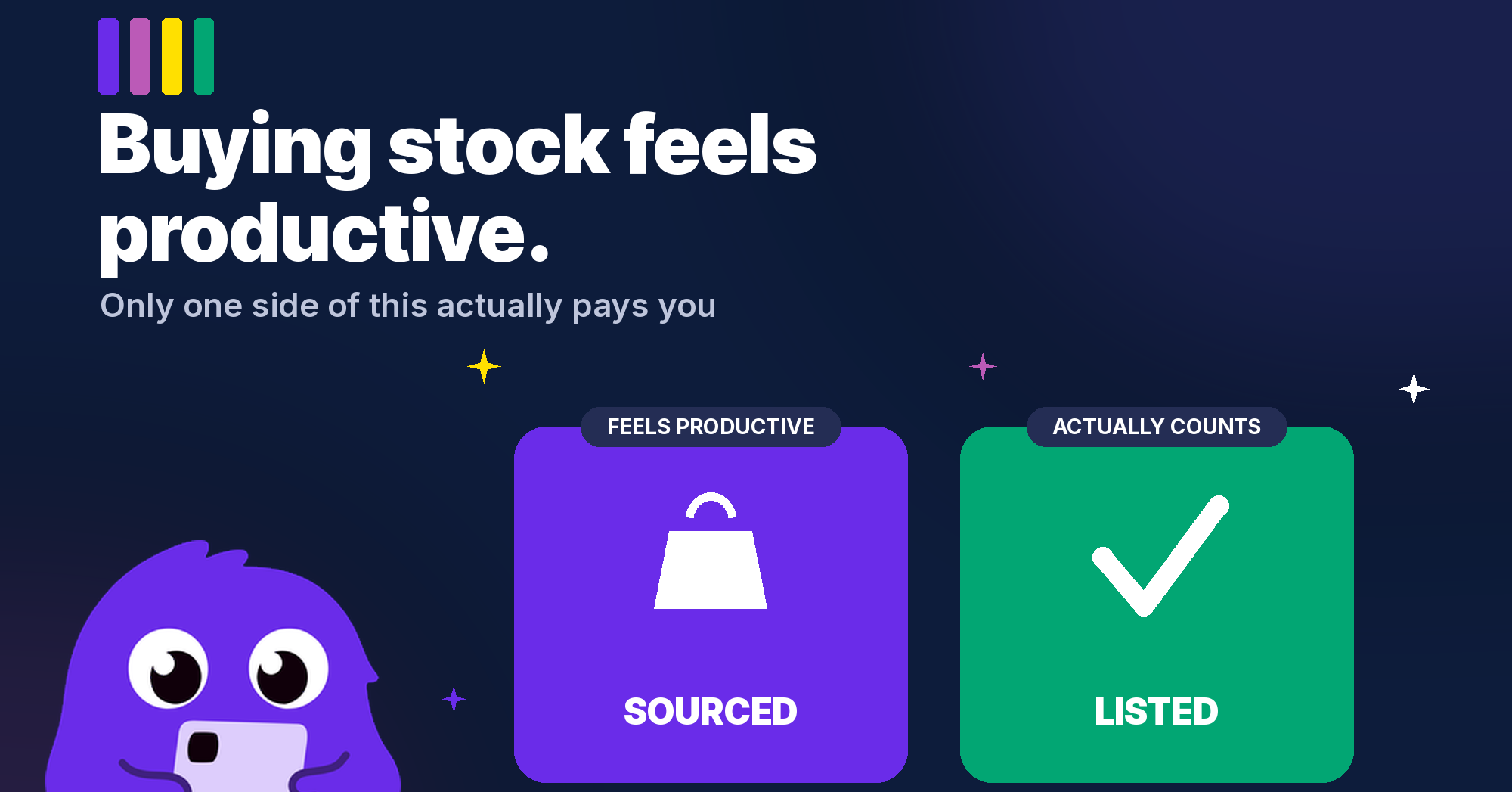 Buying stock feels productive.

Only one side of this actually pays you

FEELS PRODUCTIVE

SOURCED

ACTUALLY COUNTS

LISTED